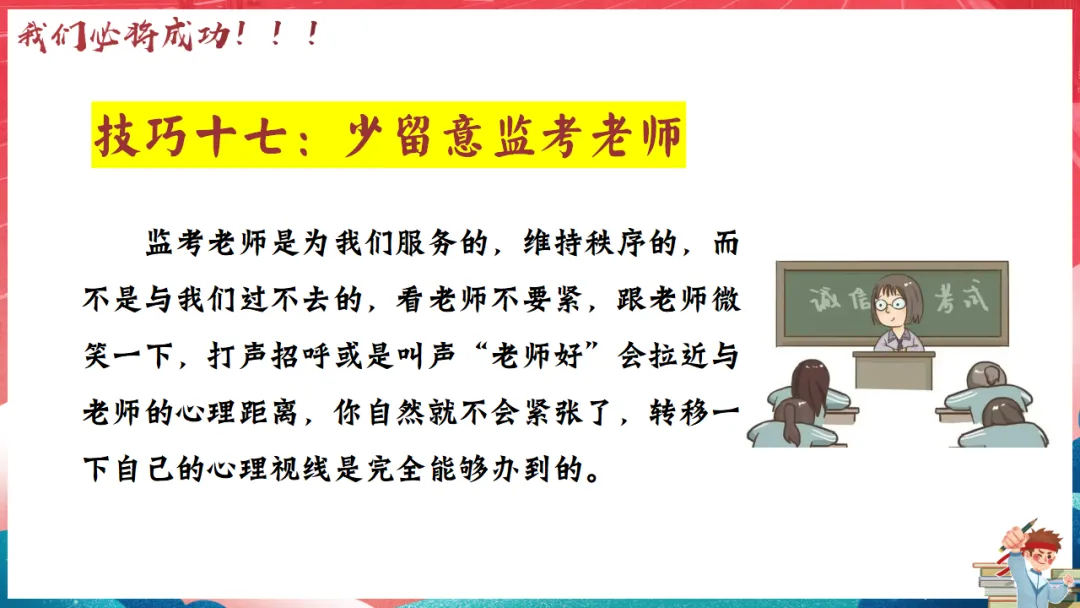 我们必将成功！！！

技巧十七：少留意监考老师

监考老师是为我们服务的，维持秩序的，而不是与我们过不去的，看老师不要紧，跟老师微笑一下，打声招呼或是叫声“老师好”会拉近与老师的心理距离，你自然就不会紧张了，转移一下自己的心理视线是完全能够办到的。

诚信考试